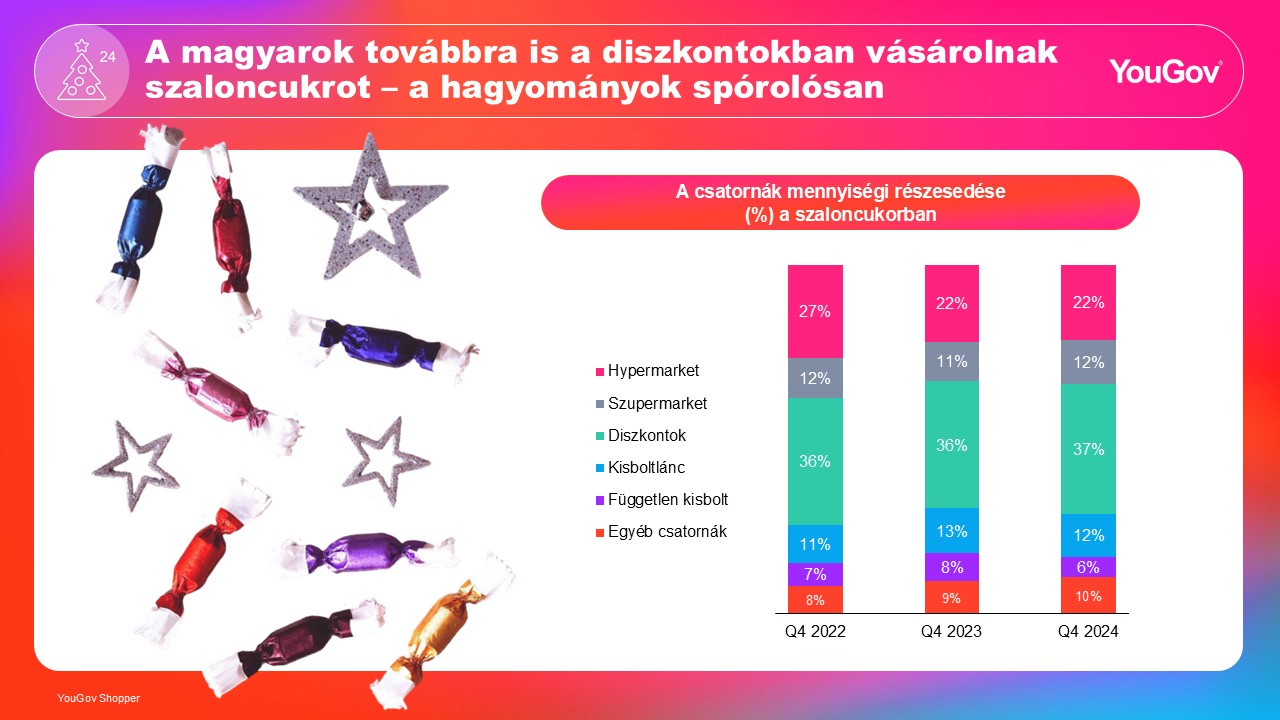 24

A magyarok továbbra is a diszkontokban vásárolnak szaloncukrot – a hagyományok spórolósan

YouGov

A csatornák mennyiségi részesedése (%) a szaloncukorban

Hypermarket
Szupermarket
Diszkontok
Kisboltlánc
Független kisbolt
Egyéb csatornák

| | Q4 2022 | Q4 2023 | Q4 2024 |
|---|---|---|---|
| Hypermarket | 27% | 22% | 22% |
| Szupermarket | 12% | 11% | 12% |
| Diszkontok | 36% | 36% | 37% |
| Kisboltlánc | 11% | 13% | 12% |
| Független kisbolt | 7% | 8% | 6% |
| Egyéb csatornák | 8% | 9% | 10% |

YouGov Shopper